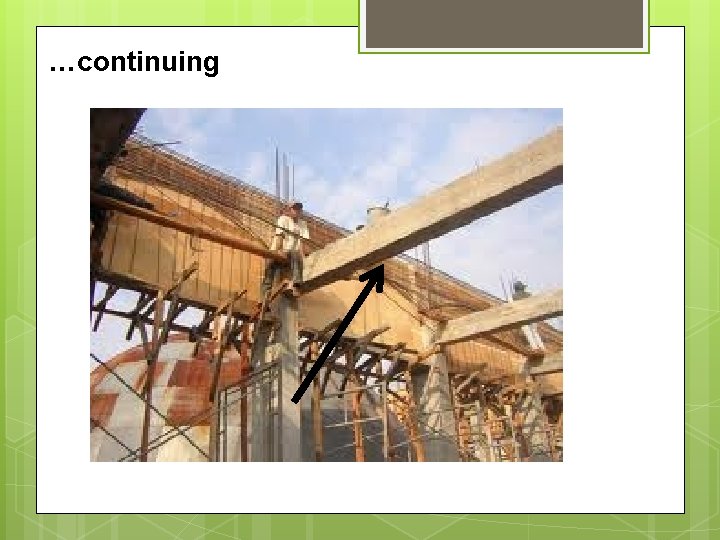 …continuing